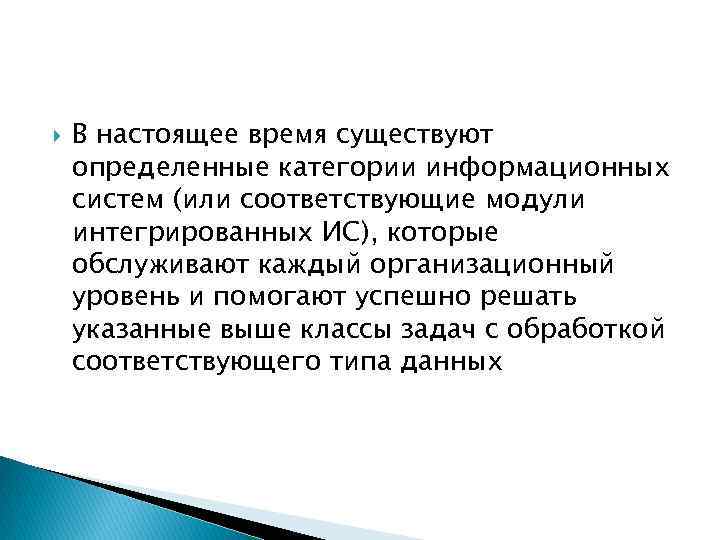 В настоящее время существуют определенные категории информационных систем (или соответствующие модули интегрированных ИС), которые обслуживают каждый организационный уровень и помогают успешно решать указанные выше классы задач с обработкой соответствующего типа данных